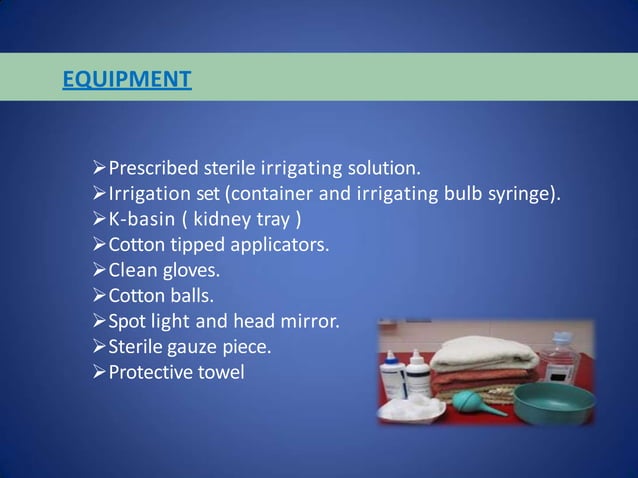 EQUIPMENT

➢Prescribed sterile irrigating solution.
➢Irrigation set (container and irrigating bulb syringe).
➢K-basin ( kidney tray )
➢Cotton tipped applicators.
➢Clean gloves.
➢Cotton balls.
➢Spot light and head mirror.
➢Sterile gauze piece.
➢Protective towel